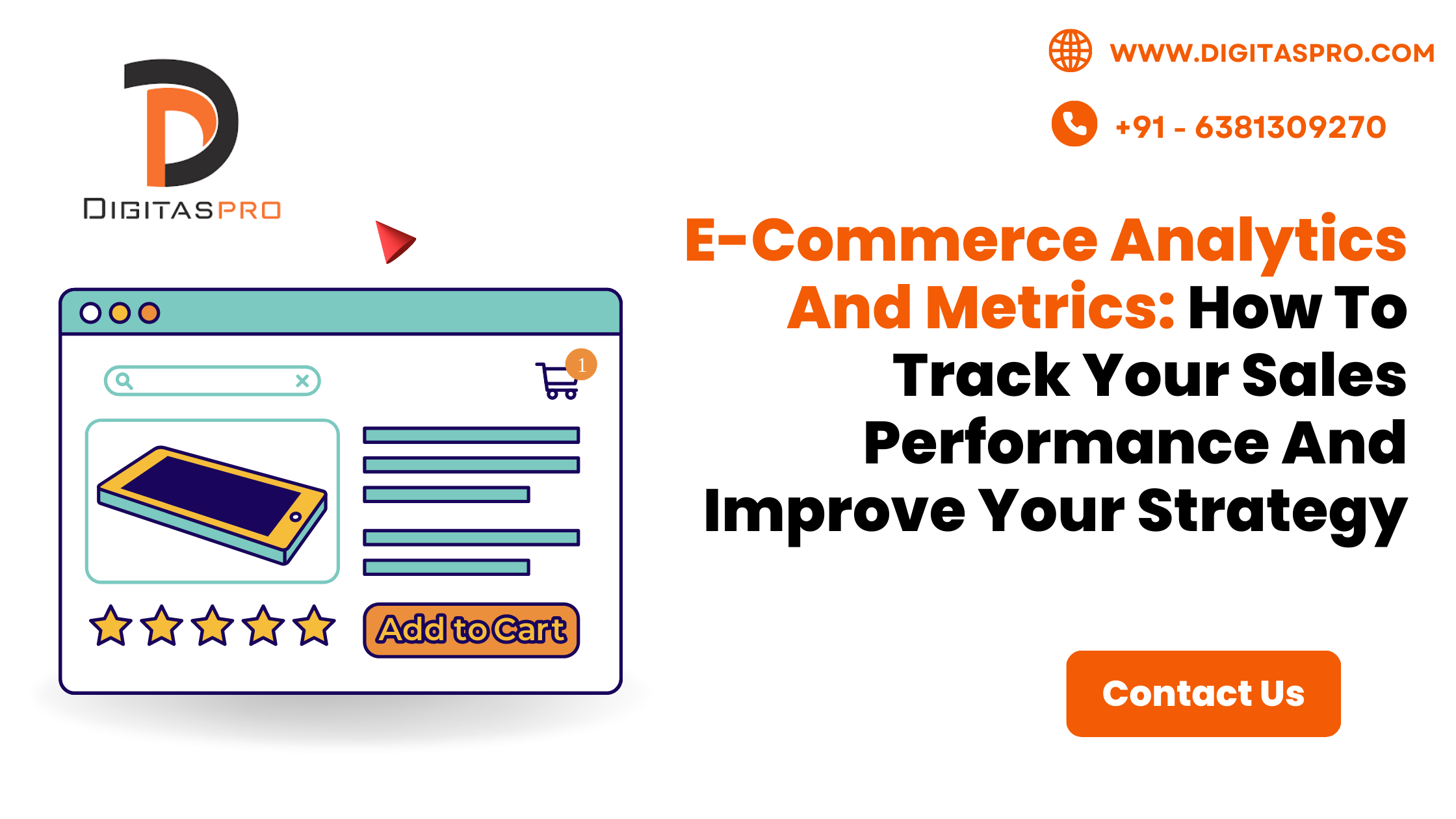 DIGITASPRO

WWW.DIGITASPRO.COM

+91 - 6381309270

E-Commerce Analytics And Metrics: How To Track Your Sales Performance And Improve Your Strategy

1

Add to Cart

Contact Us